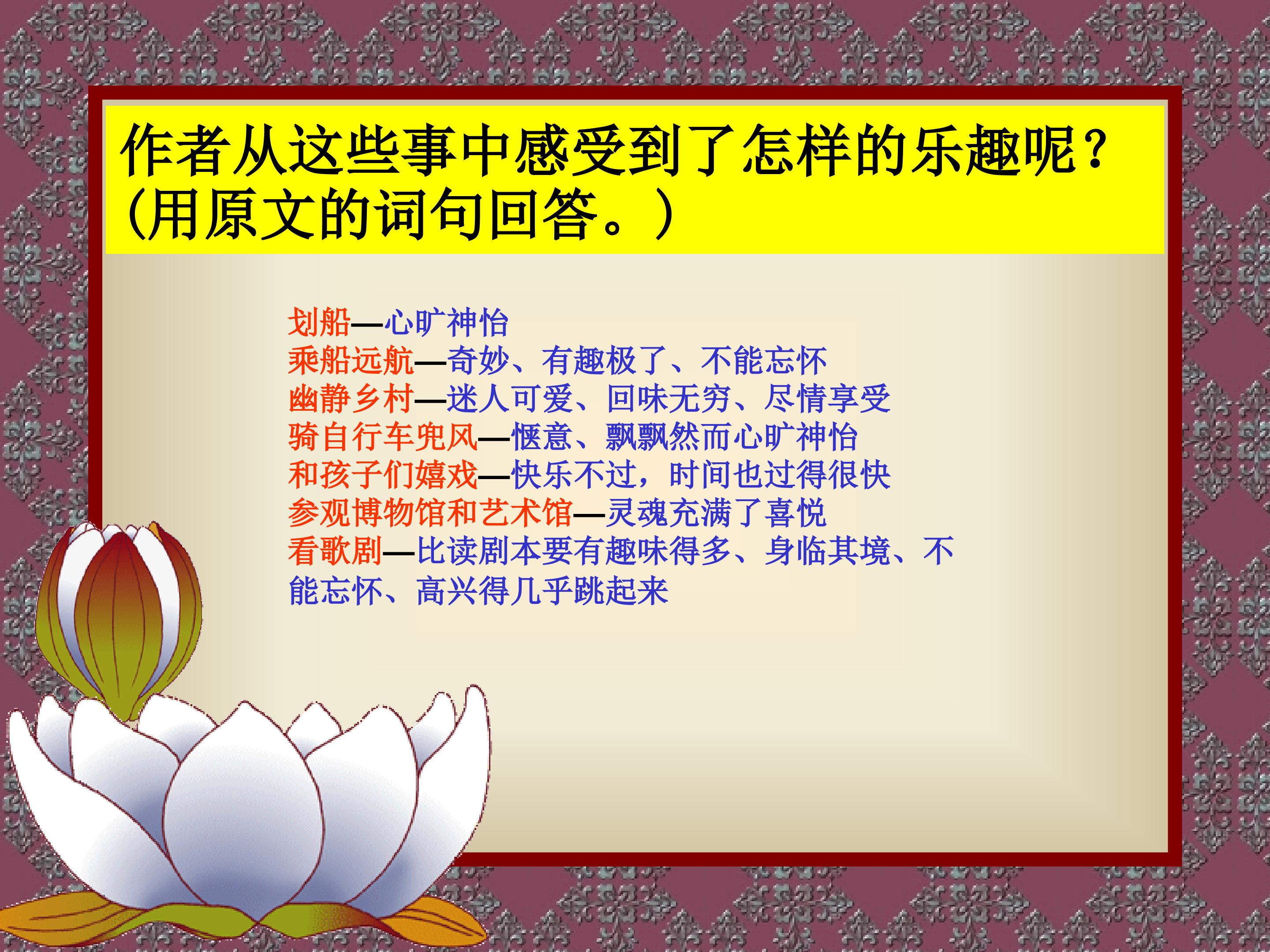 作者从这些事中感受到了怎样的乐趣呢？(用原文的词句回答。)

划船—心旷神怡
乘船远航—奇妙、有趣极了、不能忘怀
幽静乡村—迷人可爱、回味无穷、尽情享受
骑自行车兜风—惬意、飘飘然而心旷神怡
和孩子们嬉戏—快乐不过，时间也过得很快
参观博物馆和艺术馆—灵魂充满了喜悦
看歌剧—比读剧本要有趣味得多、身临其境、不能忘怀、高兴得几乎跳起来